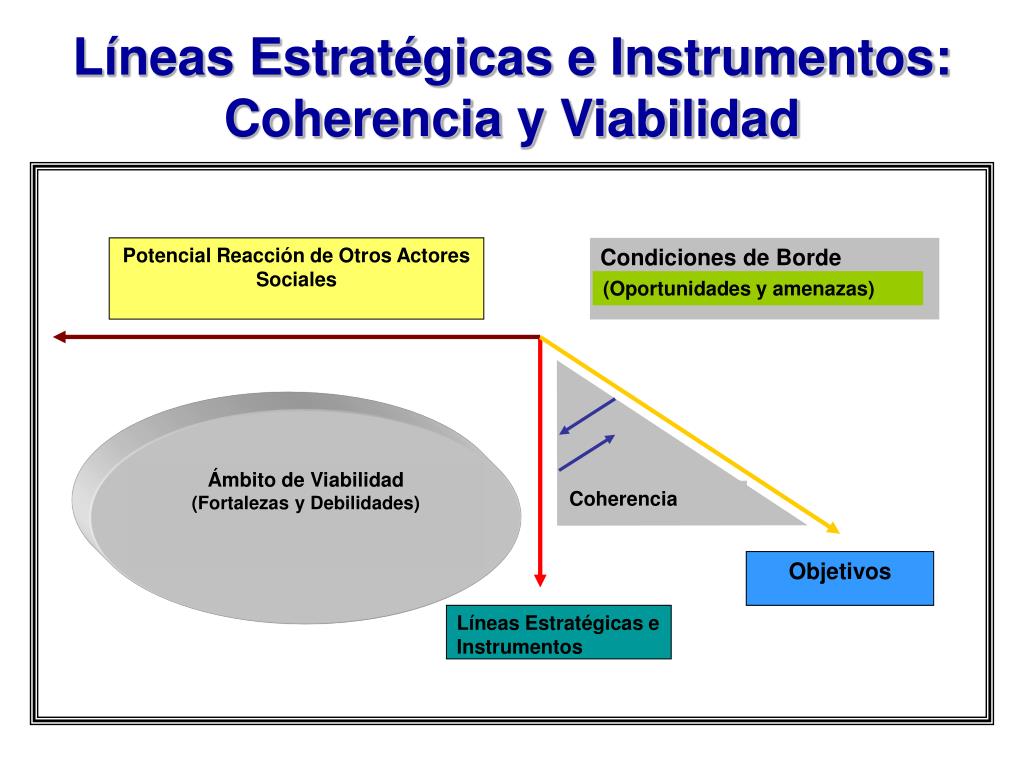 Líneas Estratégicas e Instrumentos: Coherencia y Viabilidad

Potencial Reacción de Otros Actores Sociales

Condiciones de Borde

(Oportunidades y amenazas)

Ámbito de Viabilidad
(Fortalezas y Debilidades)

Coherencia

Objetivos

Líneas Estratégicas e Instrumentos